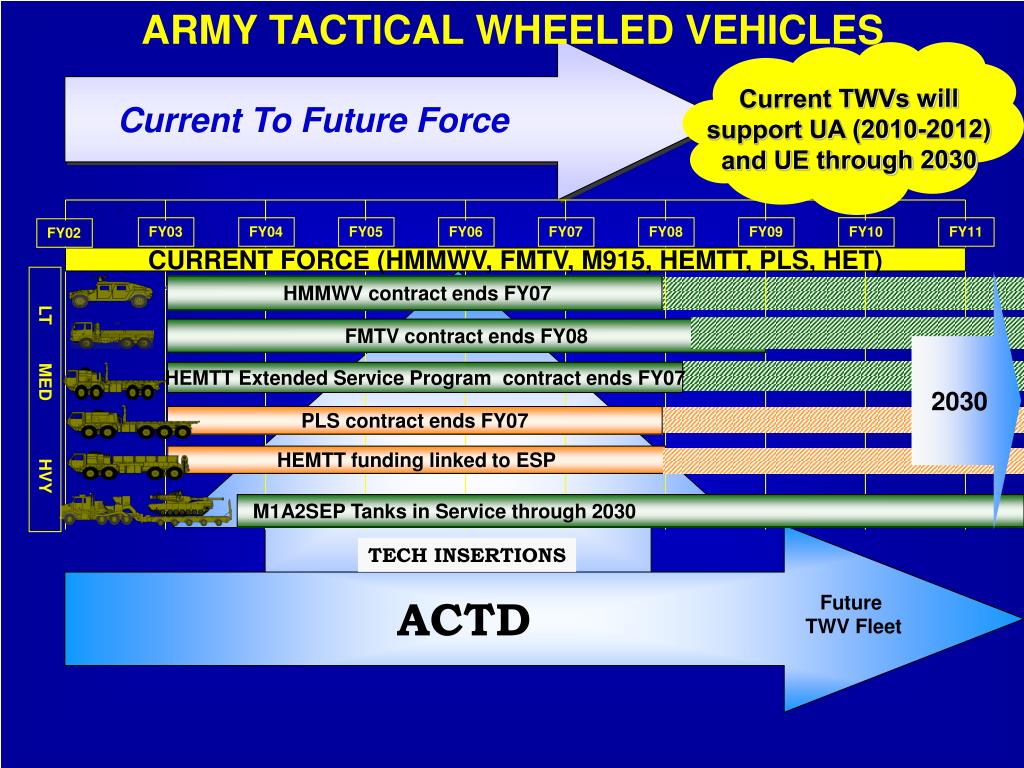 ARMY TACTICAL WHEELED VEHICLES

Current To Future Force

Current TWVs will support UA (2010-2012) and UE through 2030

FY02 FY03 FY04 FY05 FY06 FY07 FY08 FY09 FY10 FY11

CURRENT FORCE (HMMWV, FMTV, M915, HEMTT, PLS, HET)

LT MED HVY

HMMWV contract ends FY07

FMTV contract ends FY08

HEMTT Extended Service Program contract ends FY07

PLS contract ends FY07

HEMTT funding linked to ESP

M1A2SEP Tanks in Service through 2030

2030

TECH INSERTIONS

ACTD

Future TWV Fleet